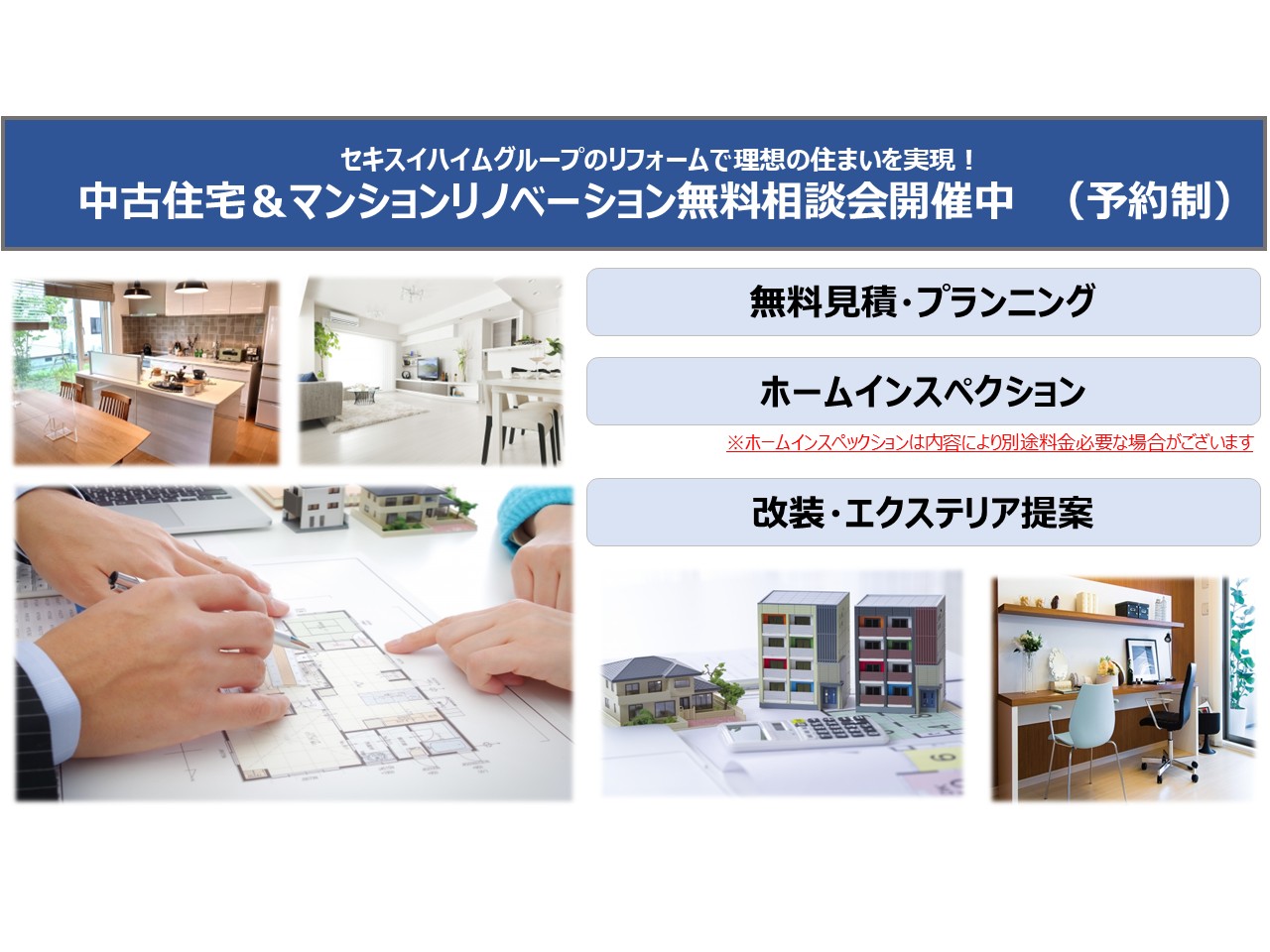 セキスイハイムグループのリフォームで理想の住まいを実現！
中古住宅＆マンションリノベーション無料相談会開催中　（予約制）

無料見積・プランニング

ホームインスペクション

※ホームインスペックションは内容により別途料金必要な場合がございます

改装・エクステリア提案